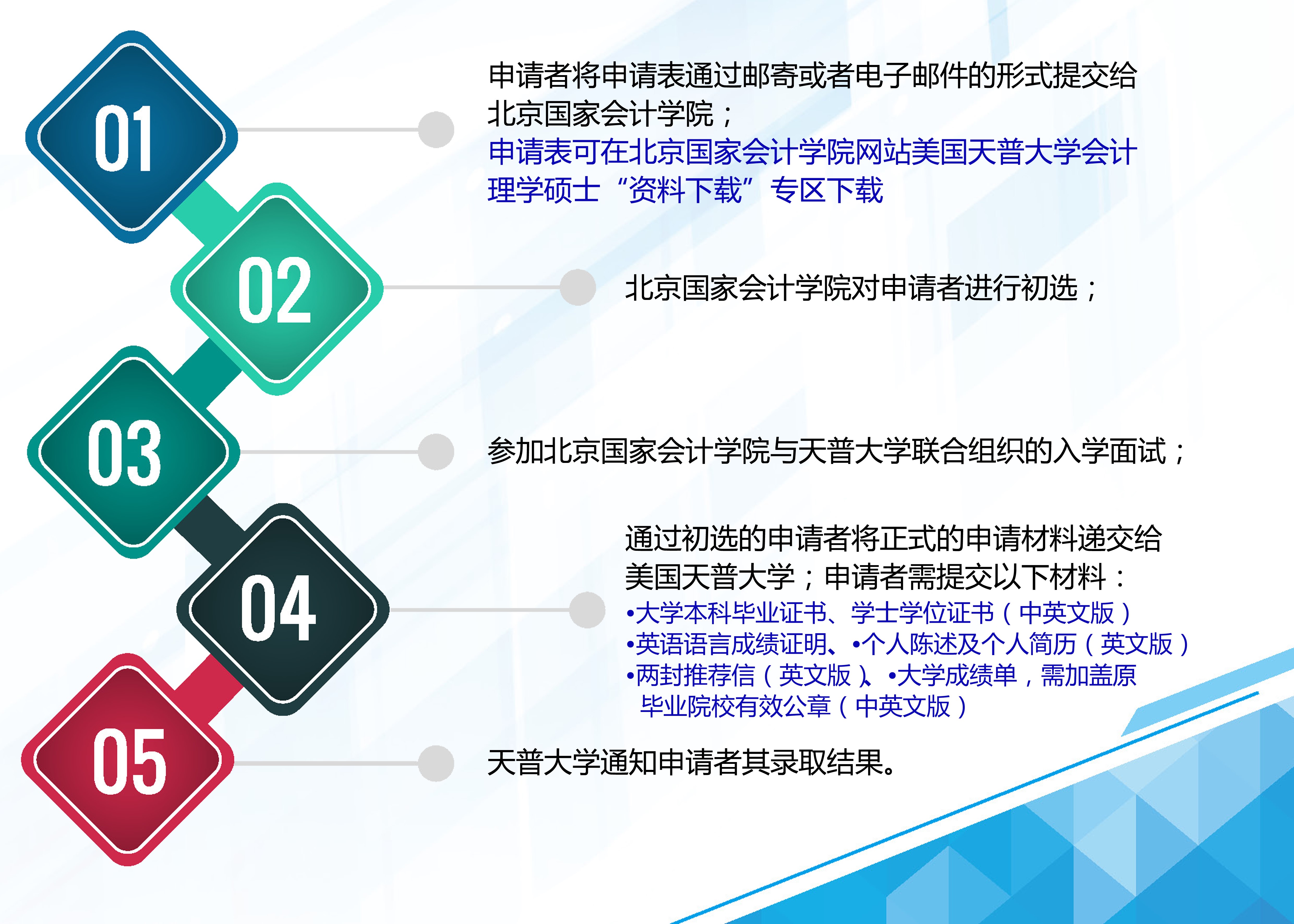 01

申请者将申请表通过邮寄或者电子邮件的形式提交给北京国家会计学院；
申请表可在北京国家会计学院网站美国天普大学会计理学硕士“资料下载”专区下载

02

北京国家会计学院对申请者进行初选；

03

参加北京国家会计学院与天普大学联合组织的入学面试；

04

通过初选的申请者将正式的申请材料递交给美国天普大学；申请者需提交以下材料：
•大学本科毕业证书、学士学位证书（中英文版）
•英语语言成绩证明、•个人陈述及个人简历（英文版）
•两封推荐信（英文版）、•大学成绩单，需加盖原毕业院校有效公章（中英文版）

05

天普大学通知申请者其录取结果。